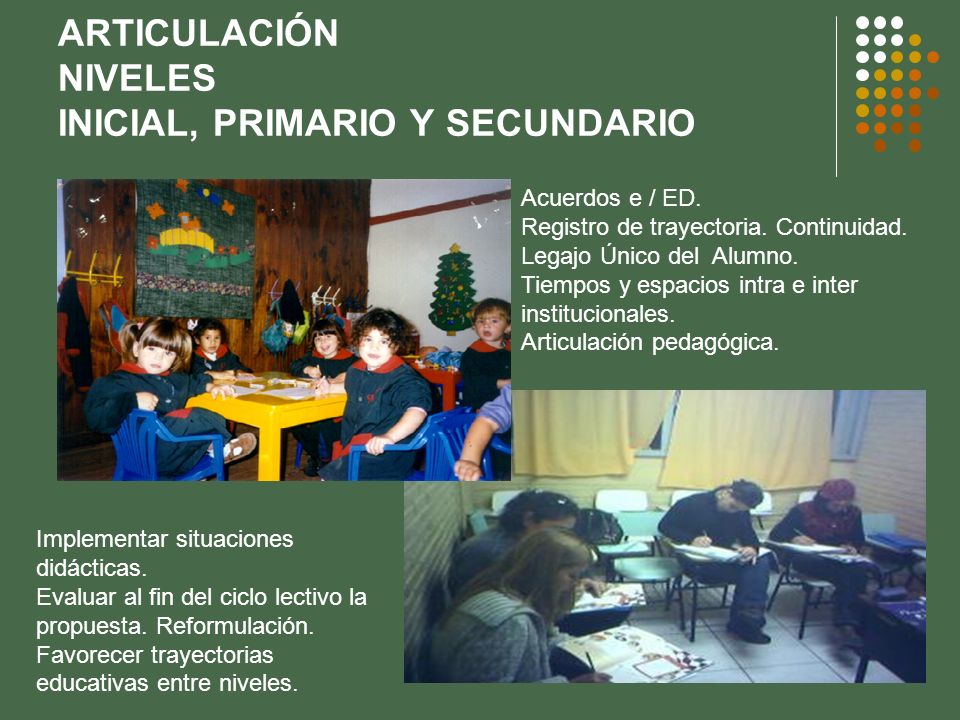 ARTICULACIÓN
NIVELES
INICIAL, PRIMARIO Y SECUNDARIO

Acuerdos e / ED.
Registro de trayectoria. Continuidad.
Legajo Único del Alumno.
Tiempos y espacios intra e inter institucionales.
Articulación pedagógica.

Implementar situaciones didácticas.
Evaluar al fin del ciclo lectivo la propuesta. Reformulación.
Favorecer trayectorias educativas entre niveles.